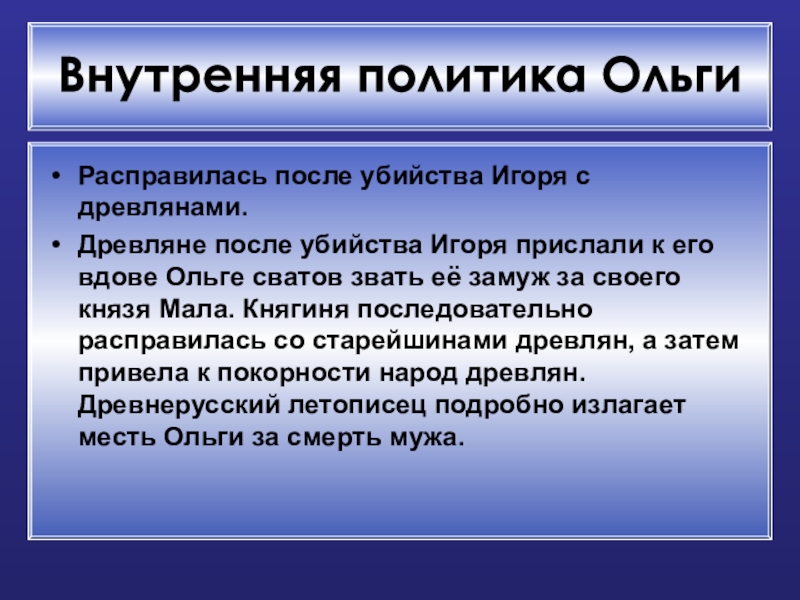 Внутренняя политика Ольги

• Расправилась после убийства Игоря с древлянами.

• Древляне после убийства Игоря прислали к его вдове Ольге сватов звать её замуж за своего князя Мала. Княгиня последовательно расправилась со старейшинами древлян, а затем привела к покорности народ древлян. Древнерусский летописец подробно излагает месть Ольги за смерть мужа.